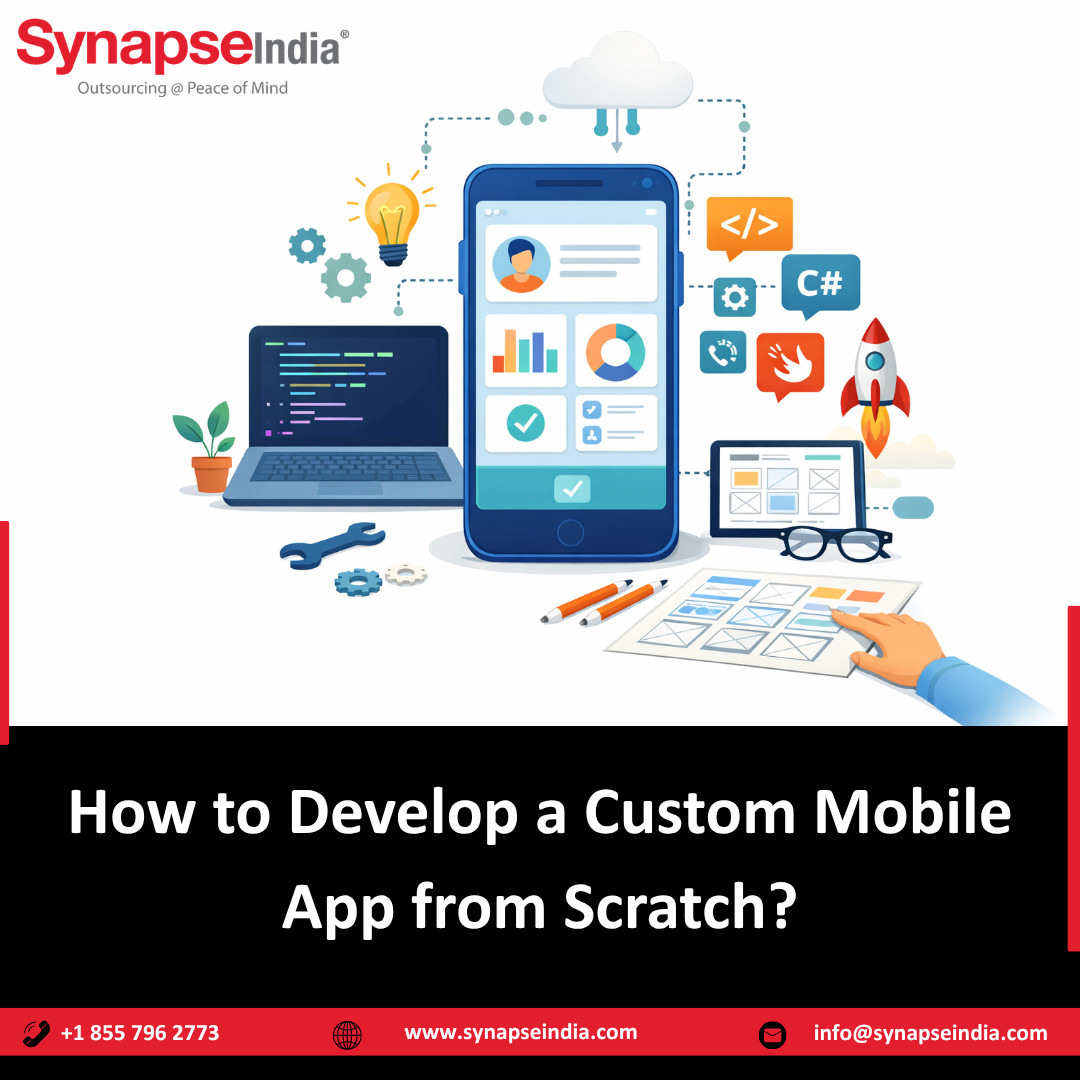 SynapseIndia®
Outsourcing @ Peace of Mind

</>
C#

How to Develop a Custom Mobile App from Scratch?

+1 855 796 2773
www.synapseindia.com
info@synapseindia.com